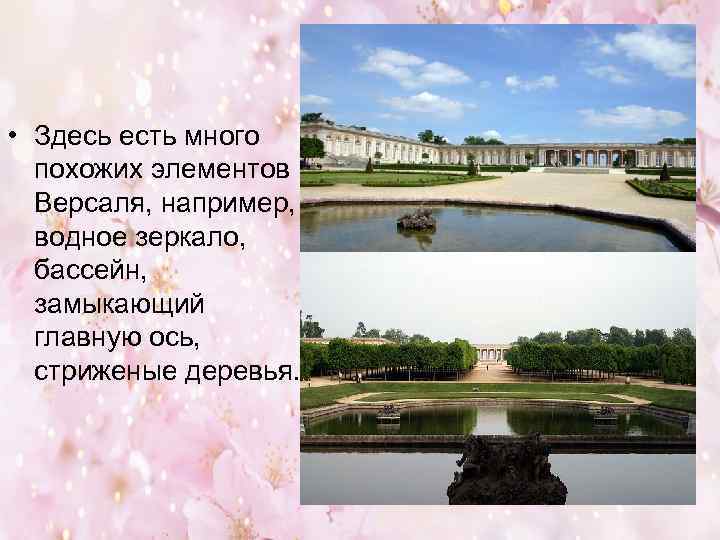 • Здесь есть много похожих элементов Версаля, например, водное зеркало, бассейн, замыкающий главную ось, стриженые деревья.